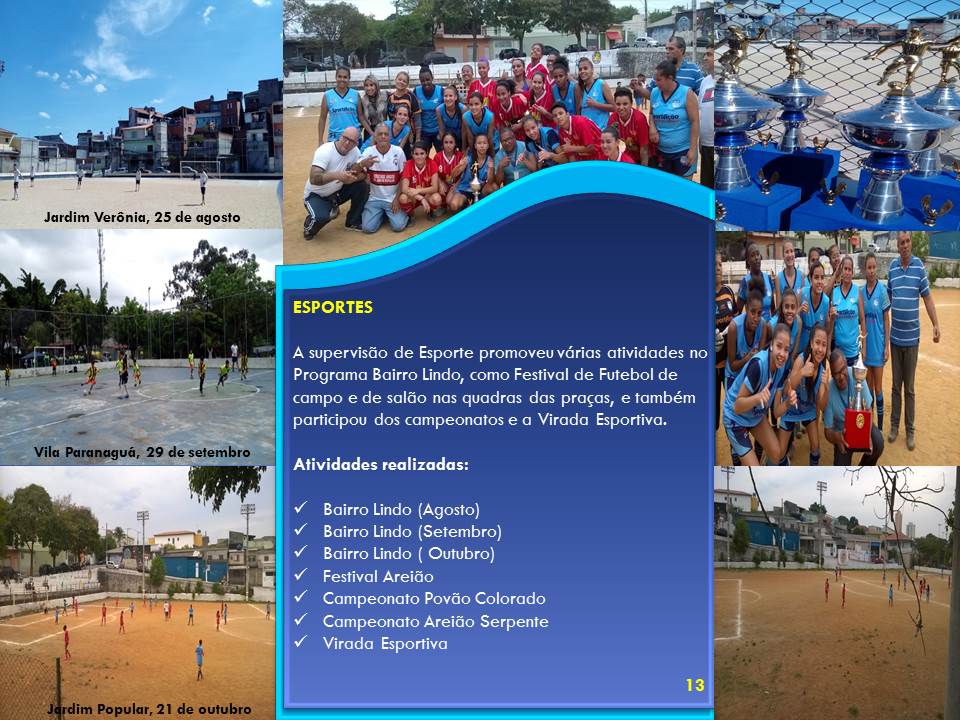 Jardim Verônia, 25 de agosto

Vila Paranaguá, 29 de setembro

Jardim Popular, 21 de outubro

ESPORTES

A supervisão de Esporte promoveu várias atividades no Programa Bairro Lindo, como Festival de Futebol de campo e de salão nas quadras das praças, e também participou dos campeonatos e a Virada Esportiva.

Atividades realizadas:

✓ Bairro Lindo (Agosto)
✓ Bairro Lindo (Setembro)
✓ Bairro Lindo ( Outubro)
✓ Festival Areião
✓ Campeonato Povão Colorado
✓ Campeonato Areião Serpente
✓ Virada Esportiva

13